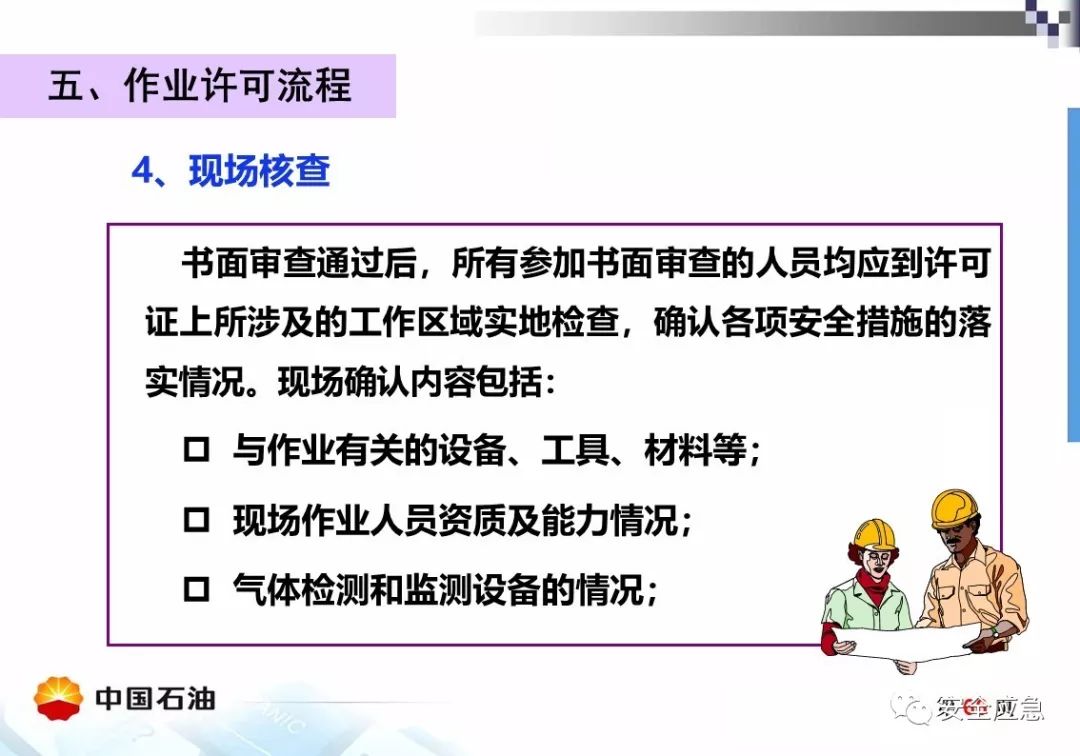 五、作业许可流程

4、现场核查

书面审查通过后，所有参加书面审查的人员均应到许可证上所涉及的工作区域实地检查，确认各项安全措施的落实情况。现场确认内容包括：

□ 与作业有关的设备、工具、材料等；

□ 现场作业人员资质及能力情况；

□ 气体检测和监测设备的情况；

中国石油

安全应急